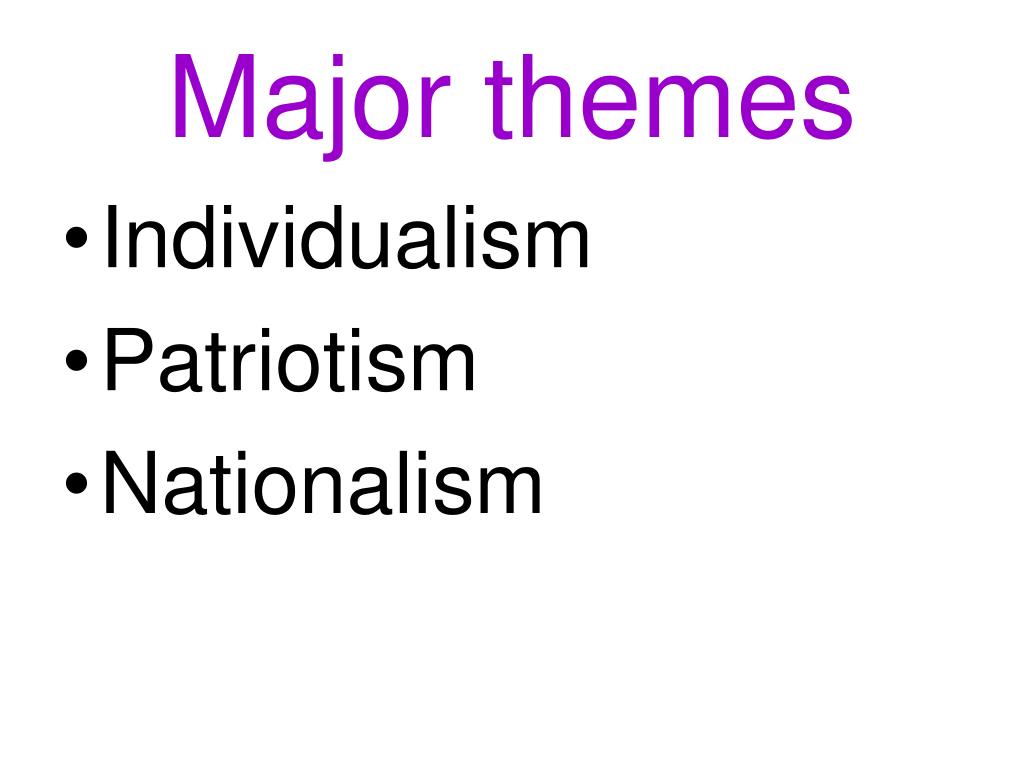 Major themes

• Individualism
• Patriotism
• Nationalism